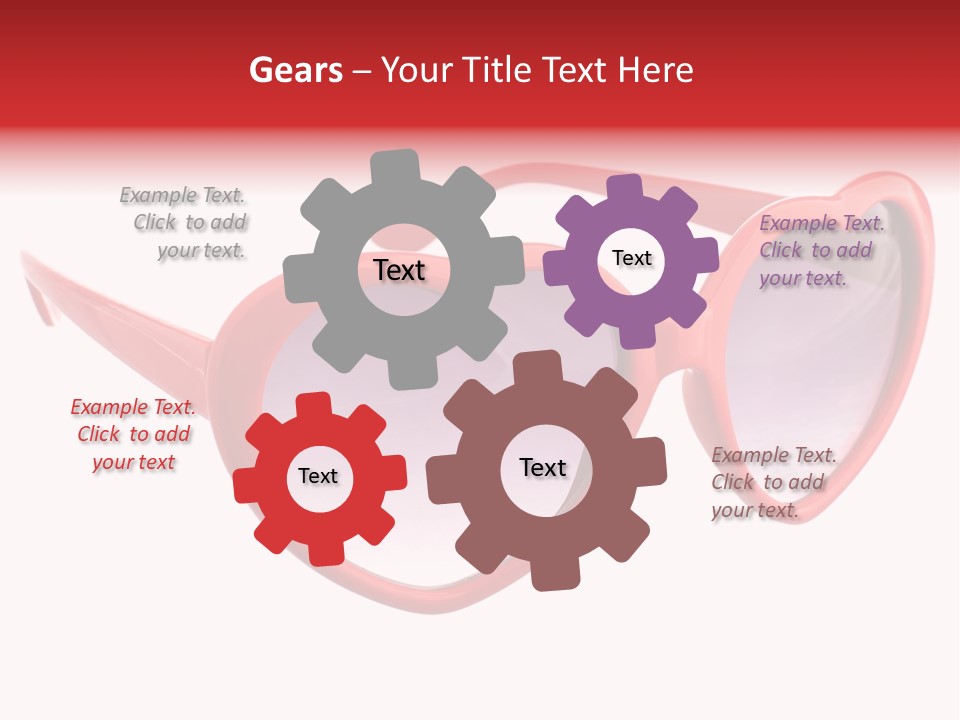 Gears – Your Title Text Here

Example Text. Click to add your text.

Text

Text

Example Text. Click to add your text.

Example Text. Click to add your text

Text

Text

Example Text. Click to add your text.